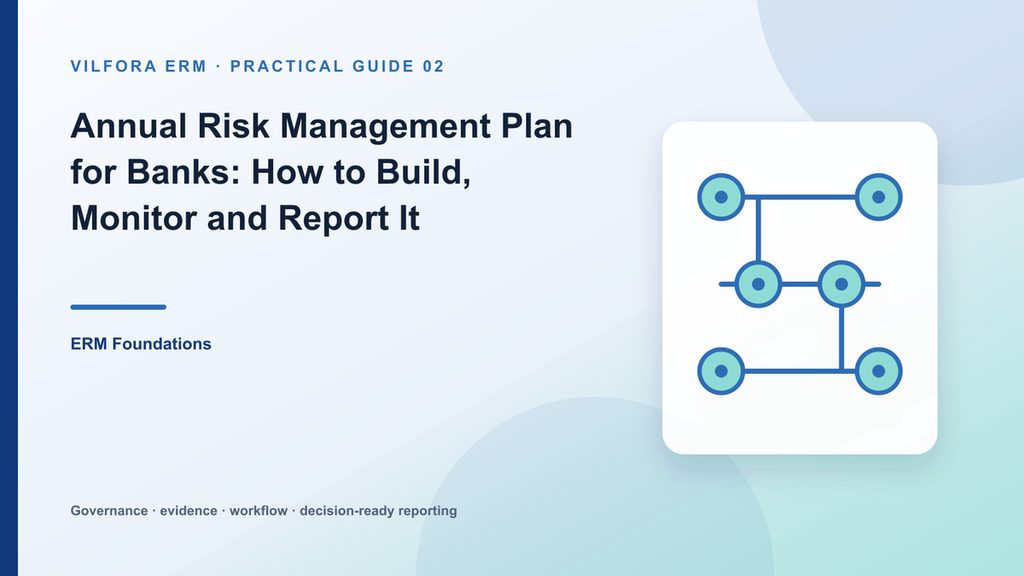 VILFORA ERM · PRACTICAL GUIDE 02

Annual Risk Management Plan for Banks: How to Build, Monitor and Report It

ERM Foundations

Governance · evidence · workflow · decision-ready reporting